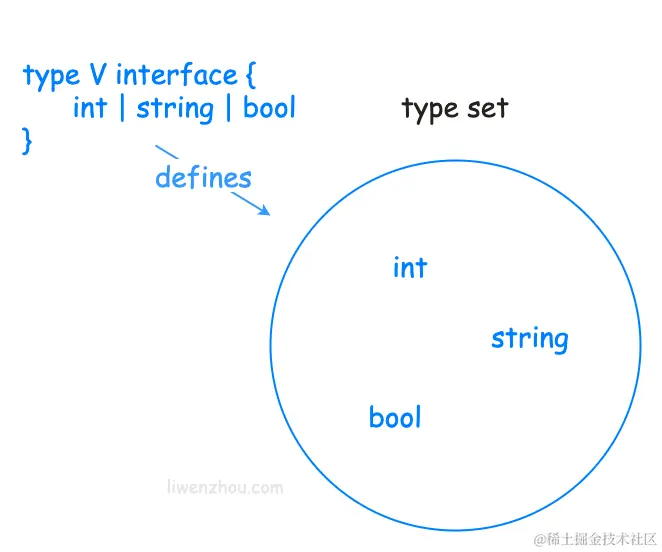 type V interface {
int | string | bool
}

type set

defines

int

string

bool

liwenzhou.com

@稀土掘金技术社区